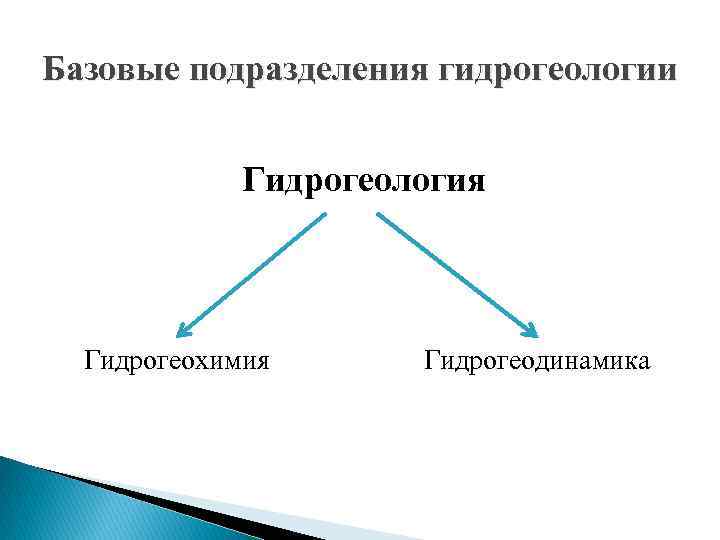 Базовые подразделения гидрогеологии

Гидрогеология

Гидрогеохимия

Гидрогеодинамика